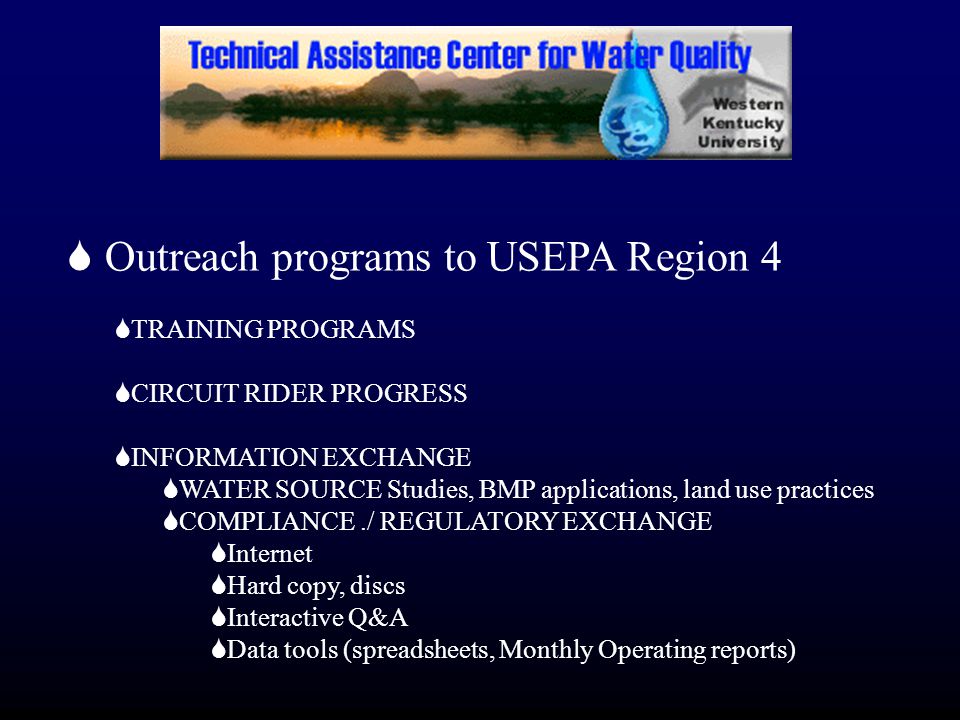 Technical Assistance Center for Water Quality

Western Kentucky University

Outreach programs to USEPA Region 4

TRAINING PROGRAMS

CIRCUIT RIDER PROGRESS

INFORMATION EXCHANGE

WATER SOURCE Studies, BMP applications, land use practices

COMPLIANCE ./ REGULATORY EXCHANGE

Internet

Hard copy, discs

Interactive Q&A

Data tools (spreadsheets, Monthly Operating reports)